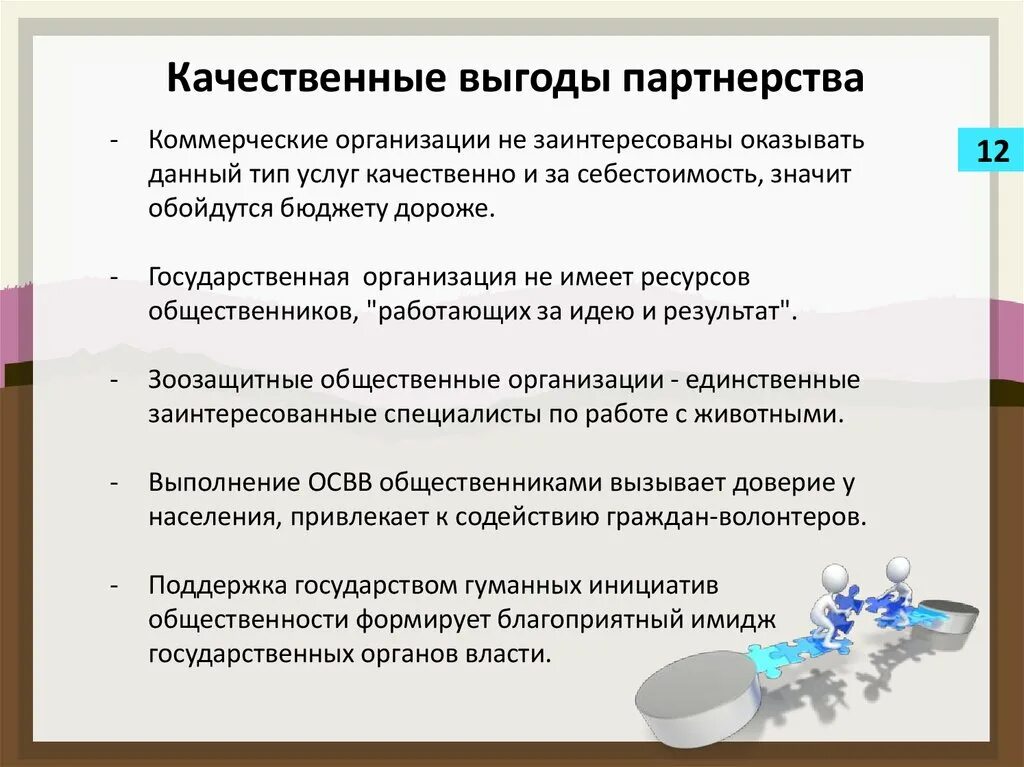 Качественные выгоды партнерства

12

- Коммерческие организации не заинтересованы оказывать данный тип услуг качественно и за себестоимость, значит обойдутся бюджету дороже.

- Государственная организация не имеет ресурсов общественников, "работающих за идею и результат".

- Зоозащитные общественные организации - единственные заинтересованные специалисты по работе с животными.

- Выполнение ОСВВ общественниками вызывает доверие у населения, привлекает к содействию граждан-волонтеров.

- Поддержка государством гуманных инициатив общественности формирует благоприятный имидж государственных органов власти.